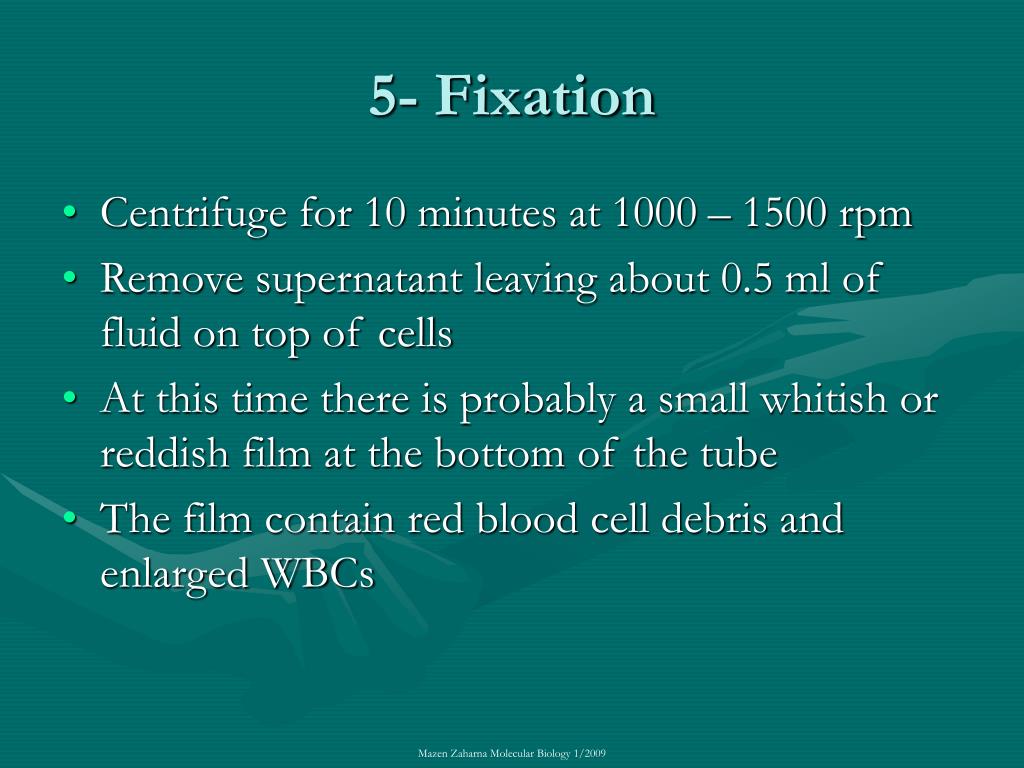 5- Fixation

• Centrifuge for 10 minutes at 1000 – 1500 rpm
• Remove supernatant leaving about 0.5 ml of fluid on top of cells
• At this time there is probably a small whitish or reddish film at the bottom of the tube
• The film contain red blood cell debris and enlarged WBCs

Mazen Zaharna Molecular Biology 1/2009